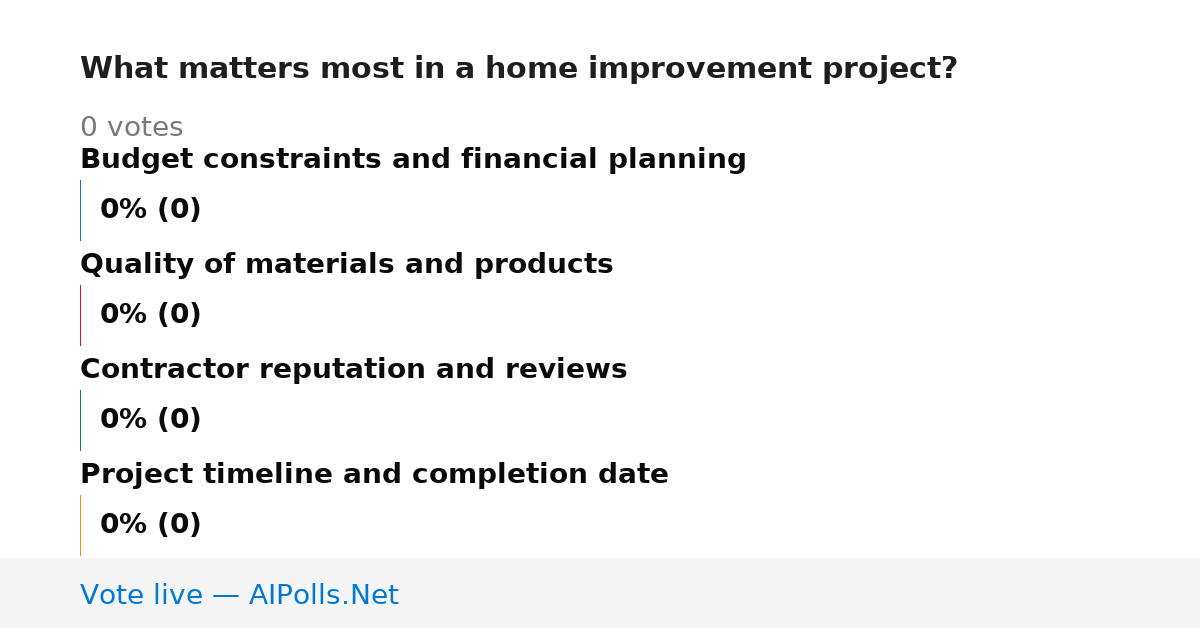 What matters most in a home improvement project?

0 votes

Budget constraints and financial planning

0% (0)

Quality of materials and products

0% (0)

Contractor reputation and reviews

0% (0)

Project timeline and completion date

0% (0)

Vote live — AIPolls.Net